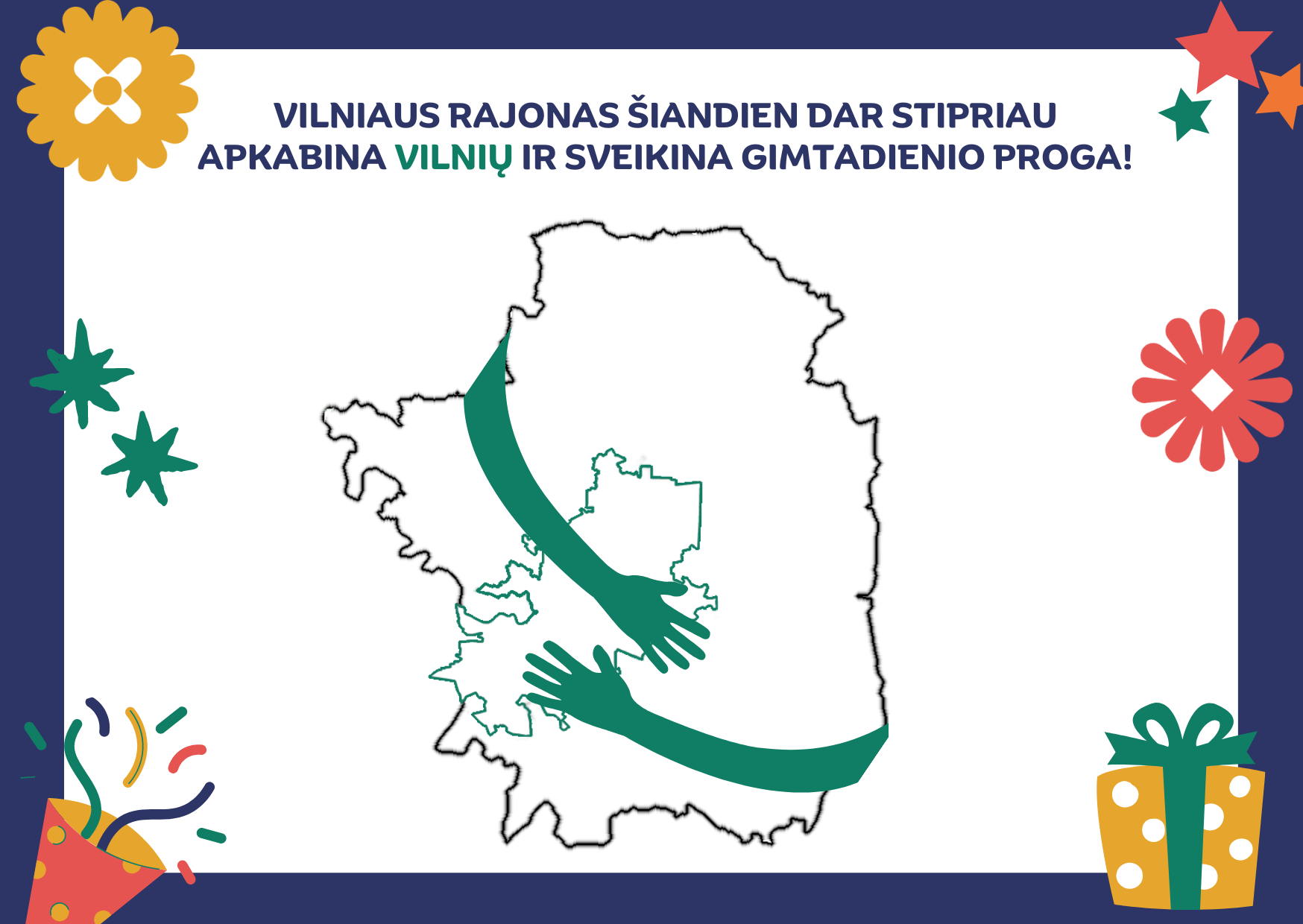 VILNIAUS RAJONAS ŠIANDIEN DAR STIPRIAU APKABINA VILNIŲ IR SVEIKINA GIMTADIENIO PROGA!